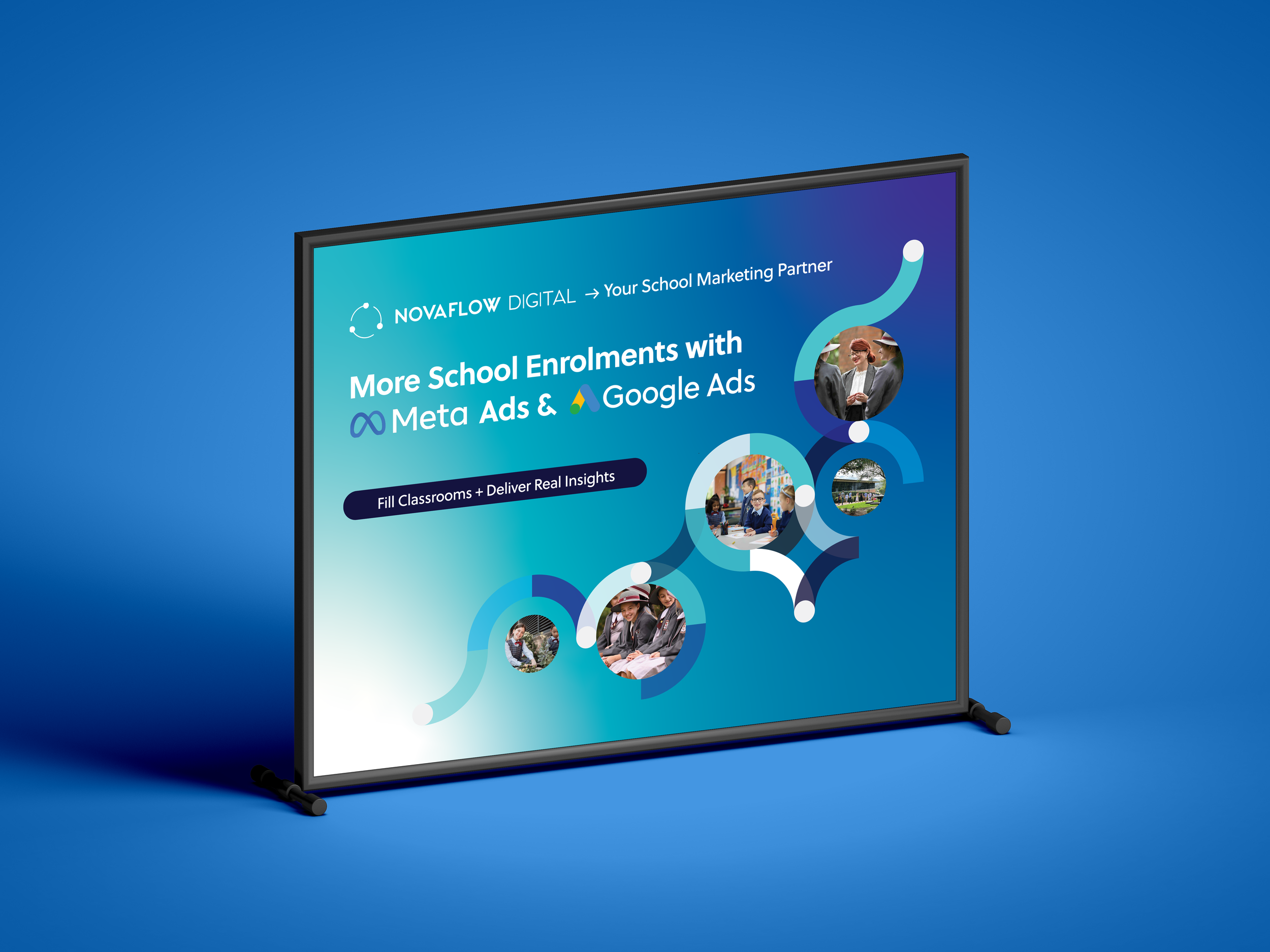 NOVAFLOW DIGITAL → Your School Marketing Partner

More School Enrolments with Meta Ads & Google Ads

Fill Classrooms + Deliver Real Insights